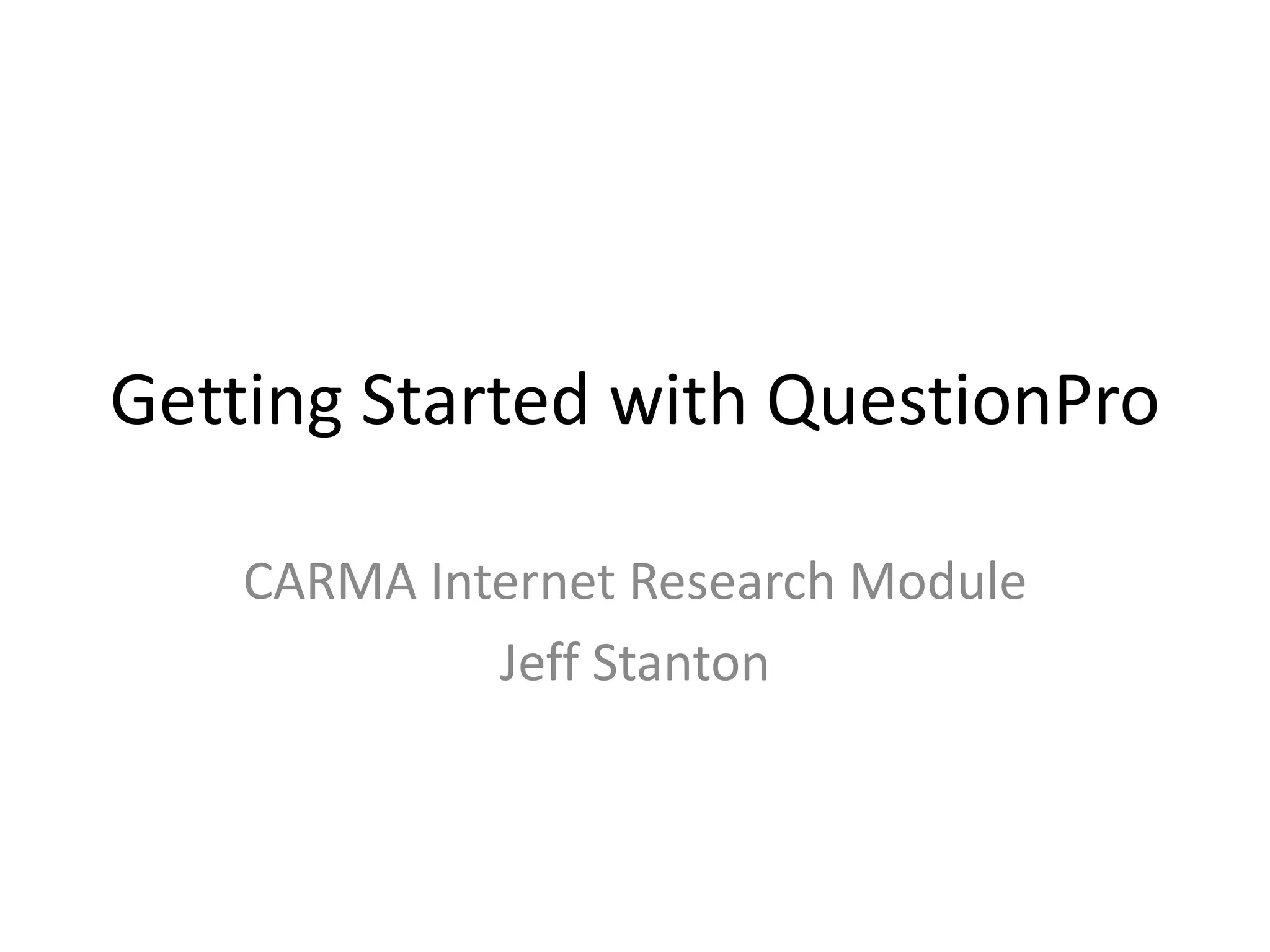 Getting Started with QuestionPro

CARMA Internet Research Module
Jeff Stanton